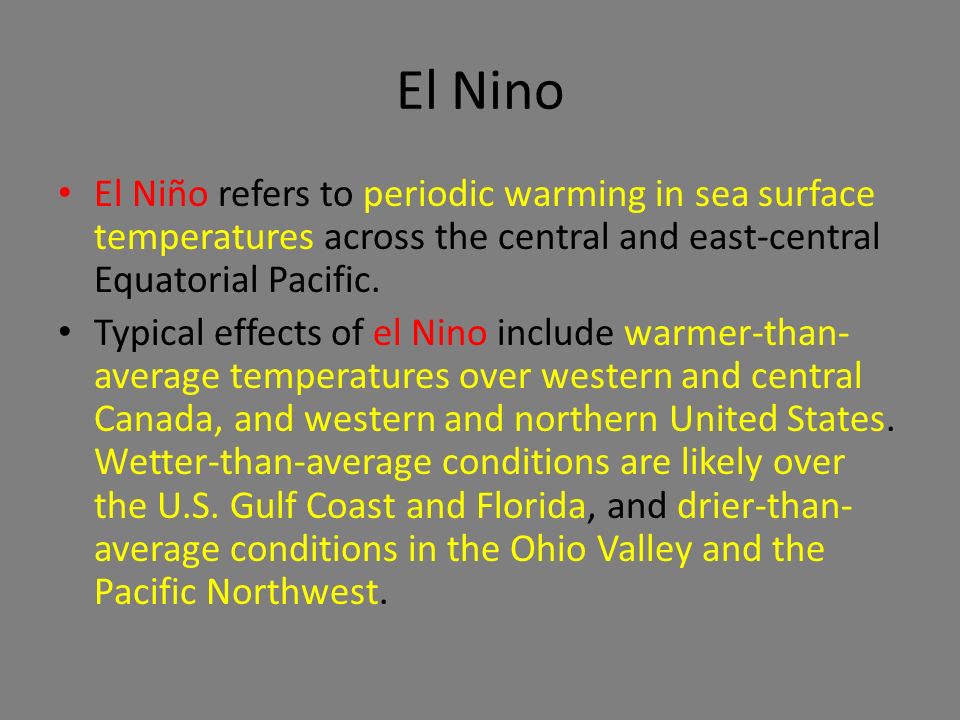 El Nino

• El Niño refers to periodic warming in sea surface temperatures across the central and east-central Equatorial Pacific.

• Typical effects of el Nino include warmer-than-average temperatures over western and central Canada, and western and northern United States. Wetter-than-average conditions are likely over the U.S. Gulf Coast and Florida, and drier-than-average conditions in the Ohio Valley and the Pacific Northwest.